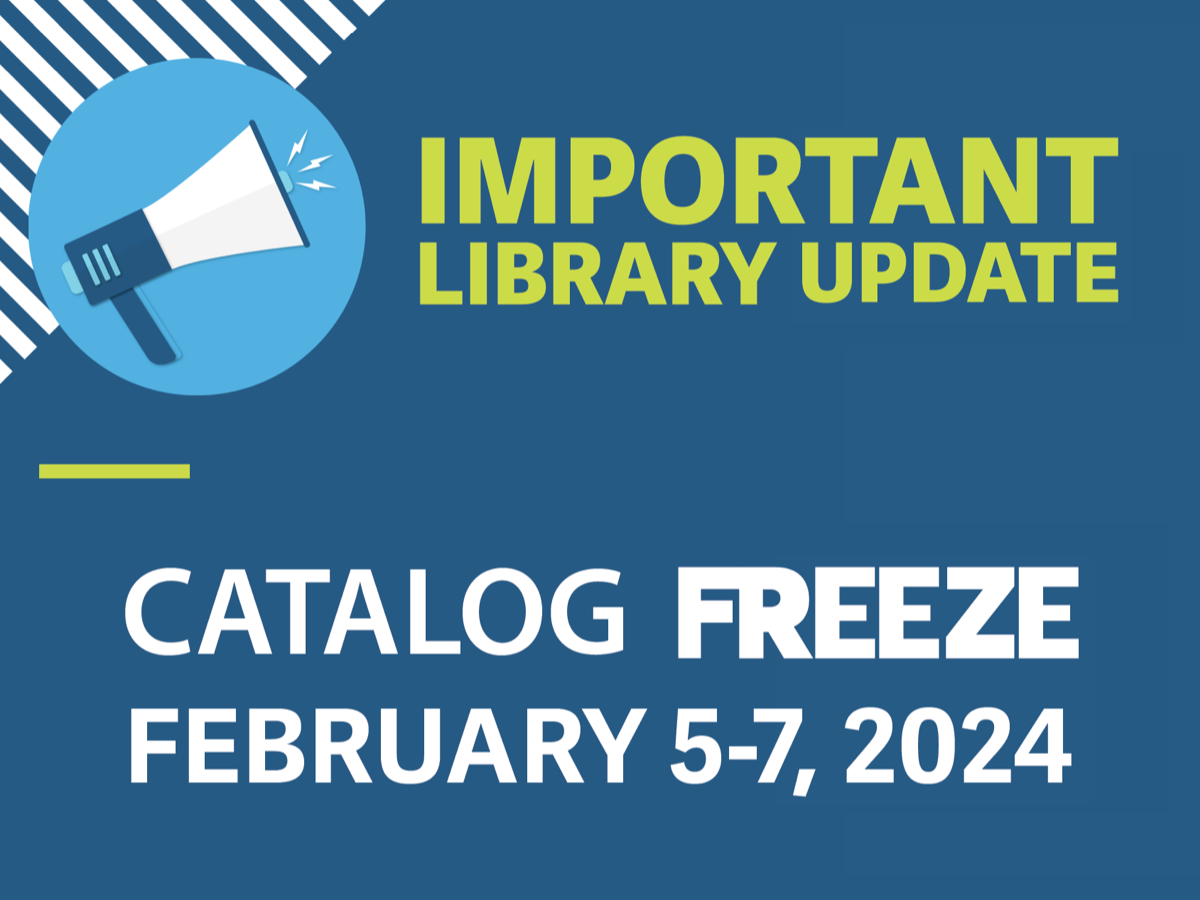 IMPORTANT
LIBRARY UPDATE

CATALOG FREEZE
FEBRUARY 5-7, 2024